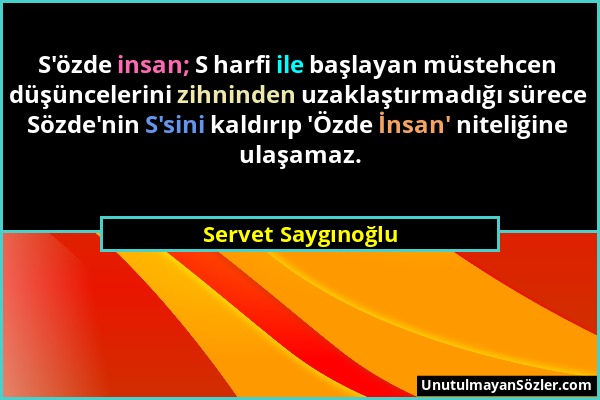 S'özde insan; S harfi ile başlayan müstehcen düşüncelerini zihninden uzaklaştırmadığı sürece Sözde'nin S'sini kaldırıp 'Özde İnsan' niteliğine ulaşamaz.

Servet Saygınoğlu

UnutulmayanSözler.com